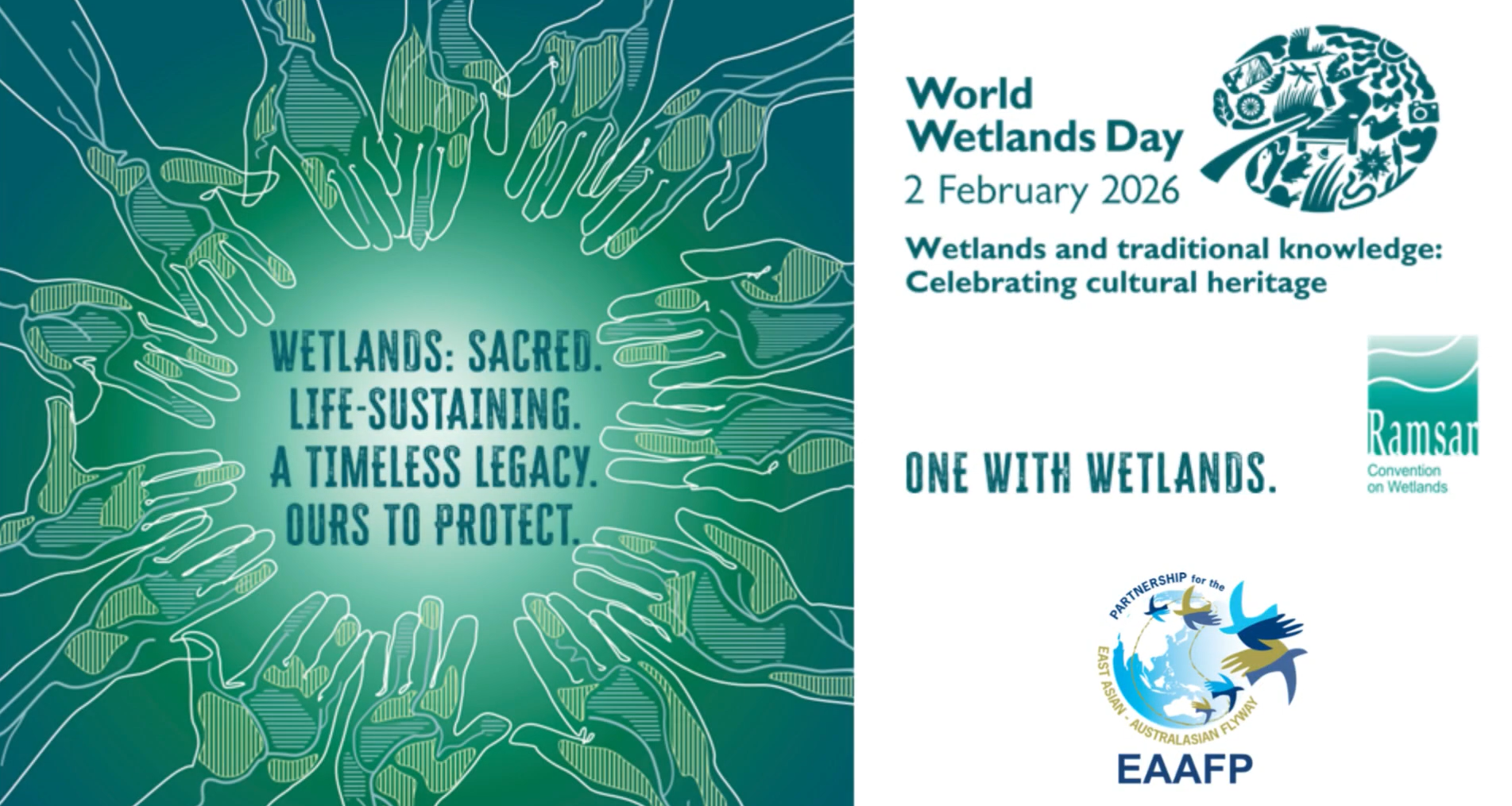 WETLANDS: SACRED.
LIFE-SUSTAINING.
A TIMELESS LEGACY.
OURS TO PROTECT.

World Wetlands Day
2 February 2026

Wetlands and traditional knowledge: Celebrating cultural heritage

ONE WITH WETLANDS.

Ramsar
Convention on Wetlands

PARTNERSHIP for the EAST ASIAN - AUSTRALASIAN FLYWAY
EAAFP